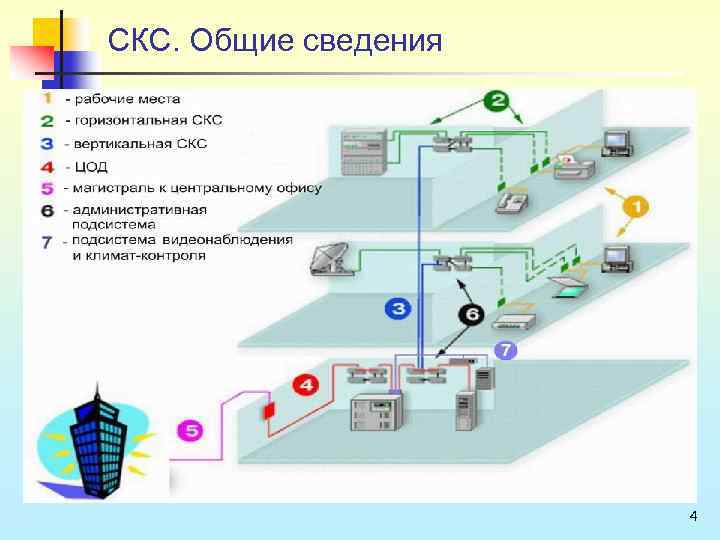 СКС. Общие сведения

1 - рабочие места
2 - горизонтальная СКС
3 - вертикальная СКС
4 - ЦОД
5 - магистраль к центральному офису
6 - административная подсистема
7 - подсистема видеонаблюдения и климат-контроля

2
1
3
6
7
4
5

4